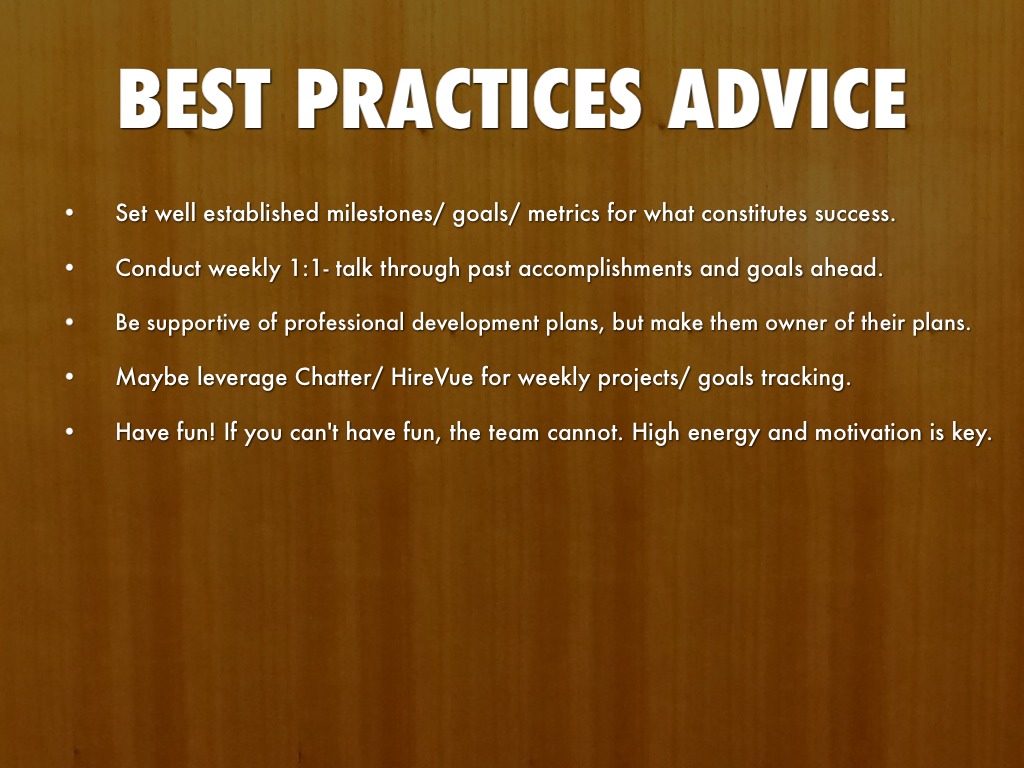 BEST PRACTICES ADVICE

• Set well established milestones/ goals/ metrics for what constitutes success.

• Conduct weekly 1:1- talk through past accomplishments and goals ahead.

• Be supportive of professional development plans, but make them owner of their plans.

• Maybe leverage Chatter/ HireVue for weekly projects/ goals tracking.

• Have fun! If you can't have fun, the team cannot. High energy and motivation is key.